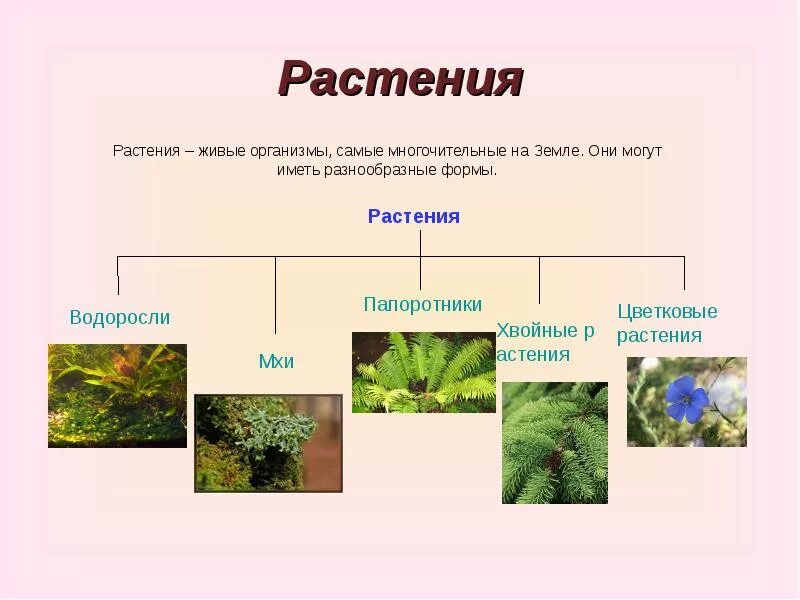 Растения

Растения – живые организмы, самые многочительные на Земле. Они могут иметь разнообразные формы.

Растения

Водоросли

Мхи

Папоротники

Хвойные р астения

Цветковые растения